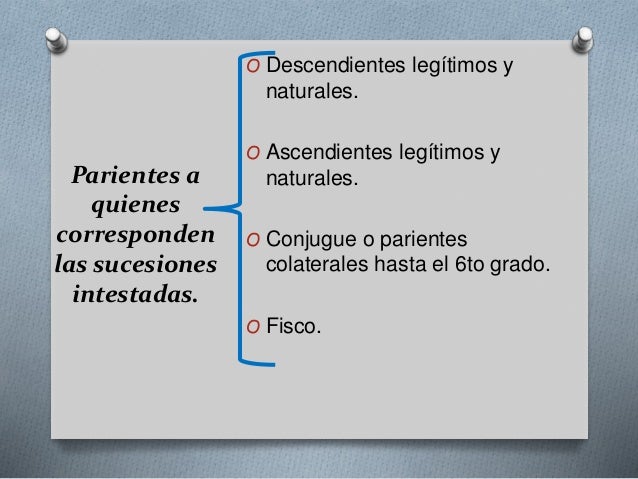 Parientes a quienes corresponden las sucesiones intestadas.

O Descendientes legítimos y naturales.

O Ascendientes legítimos y naturales.

O Conjugue o parientes colaterales hasta el 6to grado.

O Fisco.